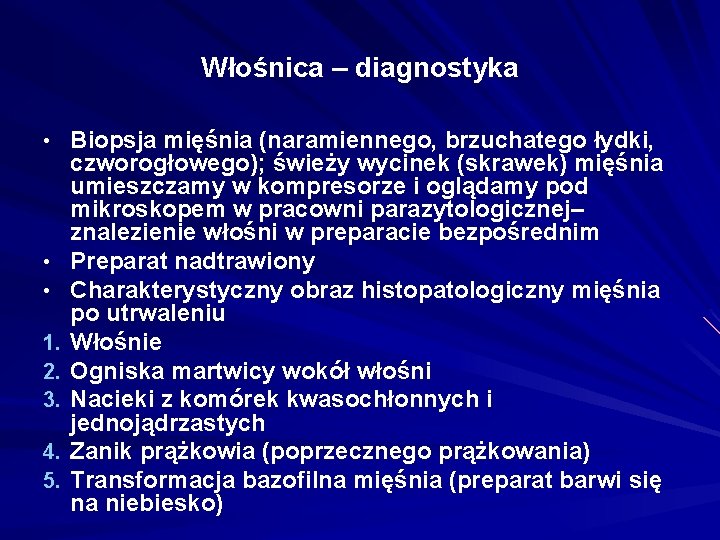 Włośnica – diagnostyka

• Biopsja mięśnia (naramiennego, brzuchatego łydki, czworogłowego); świeży wycinek (skrawek) mięśnia umieszczamy w kompresorze i oglądamy pod mikroskopem w pracowni parazytologicznej– znalezienie włośni w preparacie bezpośrednim
• Preparat nadtrawiony
• Charakterystyczny obraz histopatologiczny mięśnia po utrwaleniu
1. Włośnie
2. Ogniska martwicy wokół włośni
3. Nacieki z komórek kwasochłonnych i jednojądrzastych
4. Zanik prążkowia (poprzecznego prążkowania)
5. Transformacja bazofilna mięśnia (preparat barwi się na niebiesko)